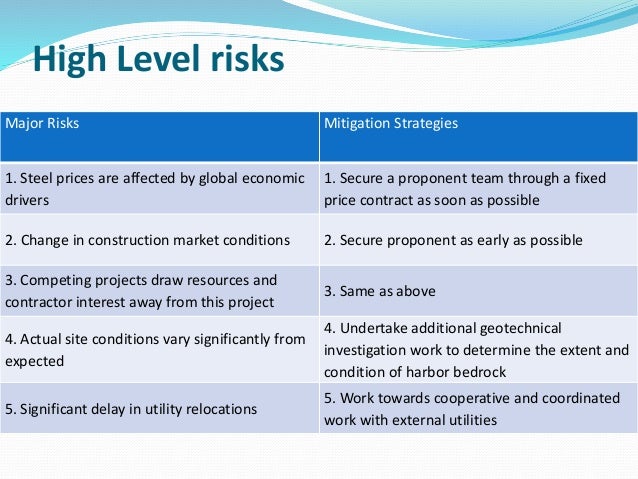 High Level risks

| Major Risks | Mitigation Strategies |
|---|---|
| 1. Steel prices are affected by global economic drivers | 1. Secure a proponent team through a fixed price contract as soon as possible |
| 2. Change in construction market conditions | 2. Secure proponent as early as possible |
| 3. Competing projects draw resources and contractor interest away from this project | 3. Same as above |
| 4. Actual site conditions vary significantly from expected | 4. Undertake additional geotechnical investigation work to determine the extent and condition of harbor bedrock |
| 5. Significant delay in utility relocations | 5. Work towards cooperative and coordinated work with external utilities |